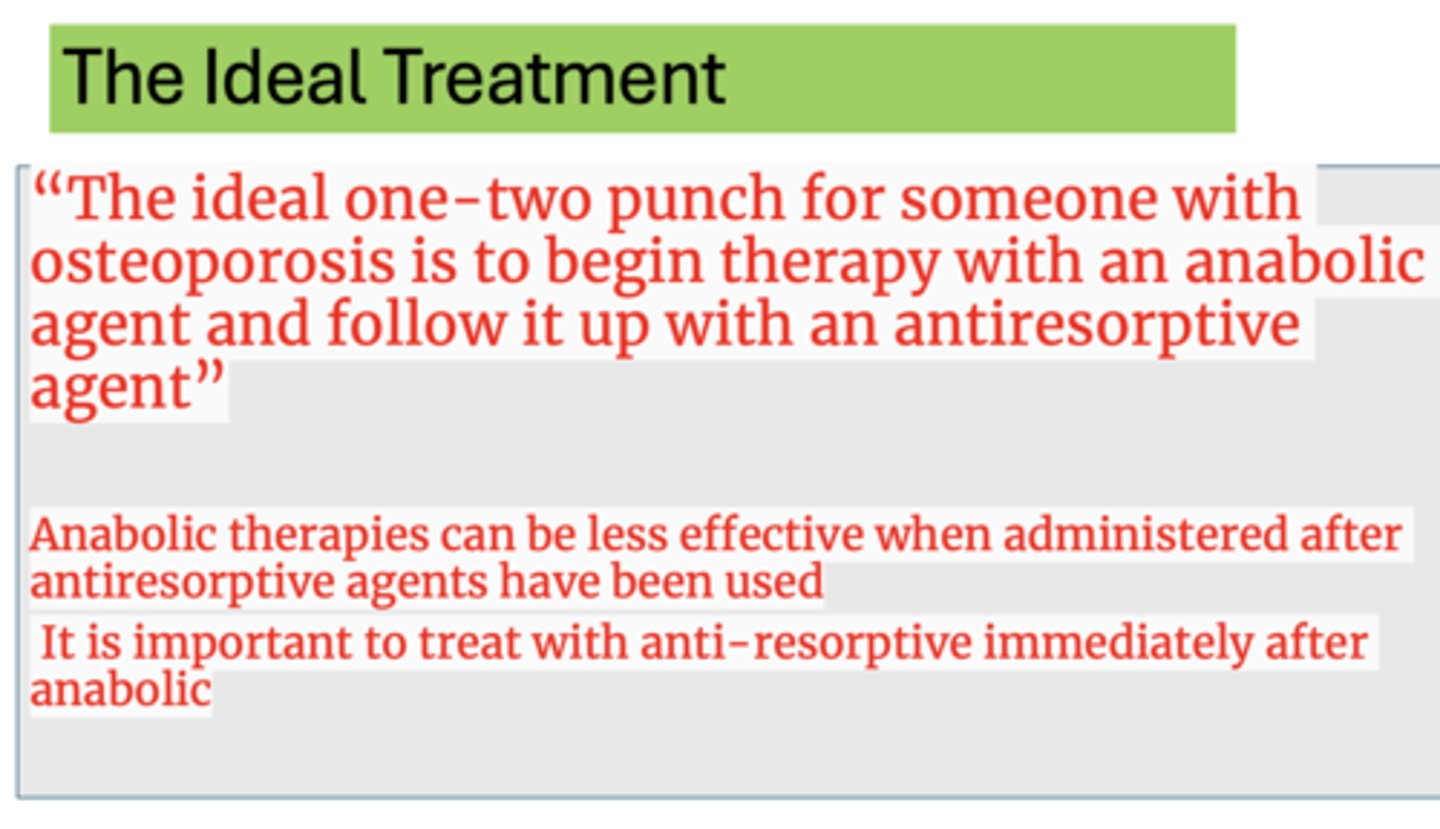 The Ideal Treatment

“The ideal one-two punch for someone with osteoporosis is to begin therapy with an anabolic agent and follow it up with an antiresorptive agent”

Anabolic therapies can be less effective when administered after antiresorptive agents have been used

It is important to treat with anti-resorptive immediately after anabolic